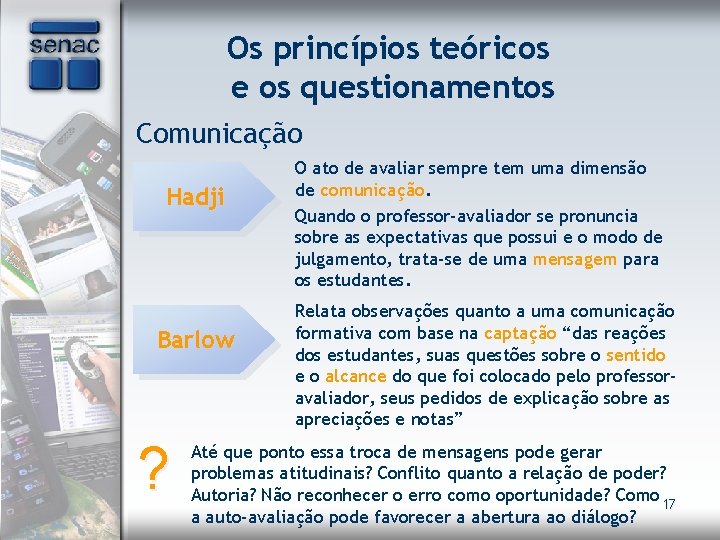 senac

Os princípios teóricos e os questionamentos

Comunicação

Hadji

O ato de avaliar sempre tem uma dimensão de comunicação.

Quando o professor-avaliador se pronuncia sobre as expectativas que possui e o modo de julgamento, trata-se de uma mensagem para os estudantes.

Barlow

Relata observações quanto a uma comunicação formativa com base na captação “das reações dos estudantes, suas questões sobre o sentido e o alcance do que foi colocado pelo professor-avaliador, seus pedidos de explicação sobre as apreciações e notas”

?

Até que ponto essa troca de mensagens pode gerar problemas atitudinais? Conflito quanto a relação de poder? Autoria? Não reconhecer o erro como oportunidade? Como a auto-avaliação pode favorecer a abertura ao diálogo?

17